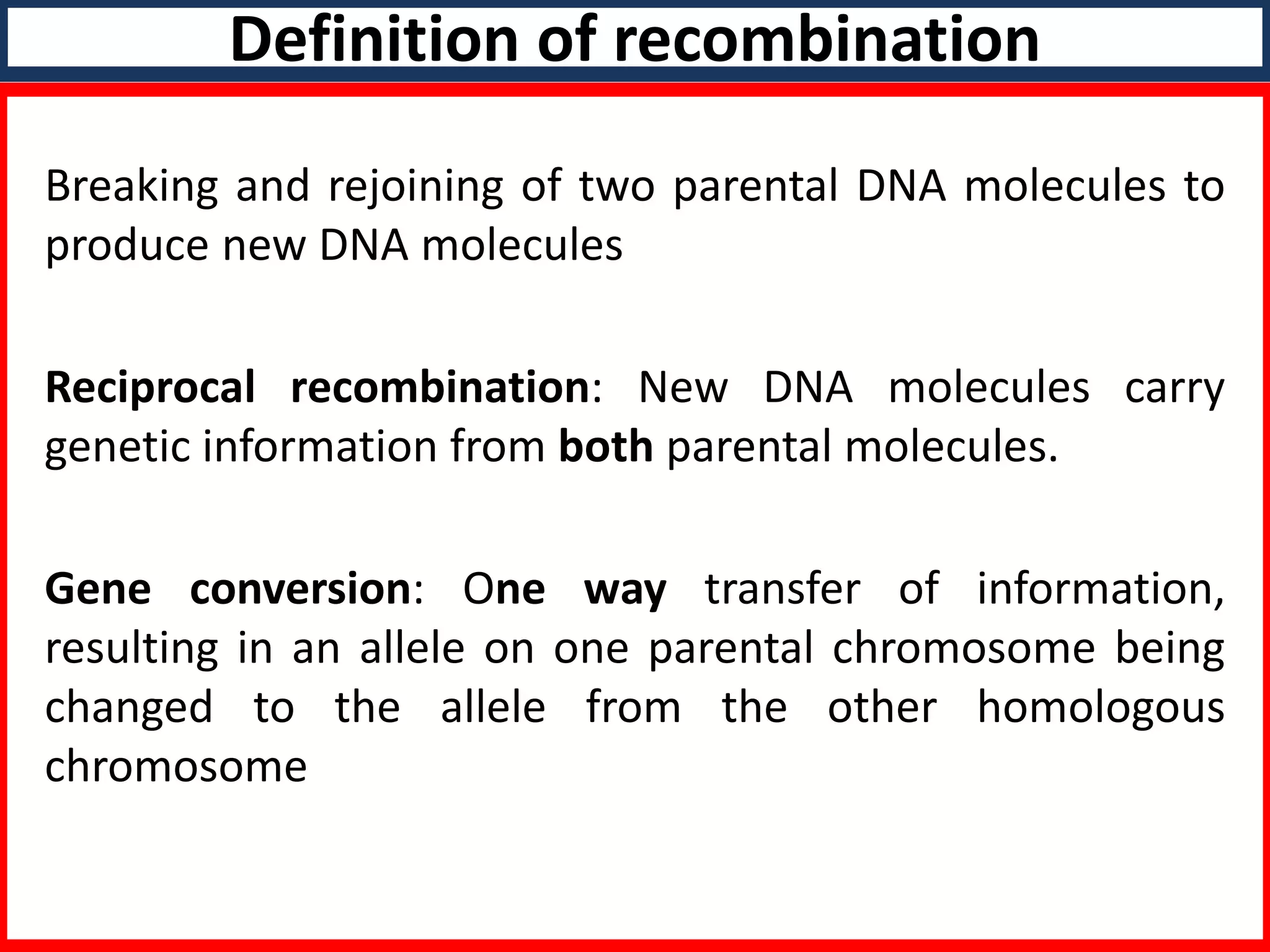 Definition of recombination

Breaking and rejoining of two parental DNA molecules to produce new DNA molecules

Reciprocal recombination: New DNA molecules carry genetic information from both parental molecules.

Gene conversion: One way transfer of information, resulting in an allele on one parental chromosome being changed to the allele from the other homologous chromosome